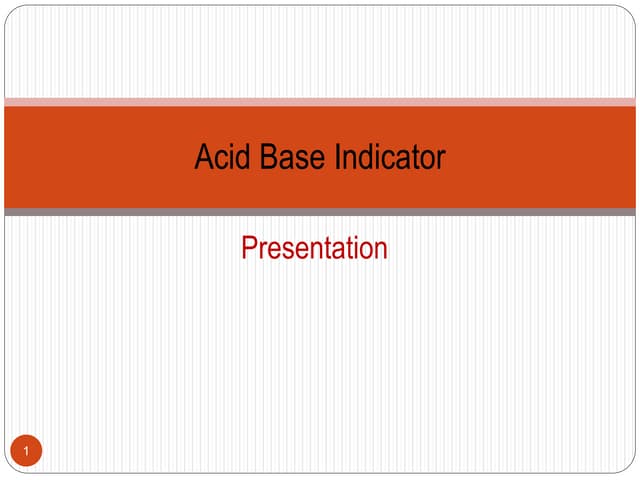 Acid Base Indicator

Presentation

1